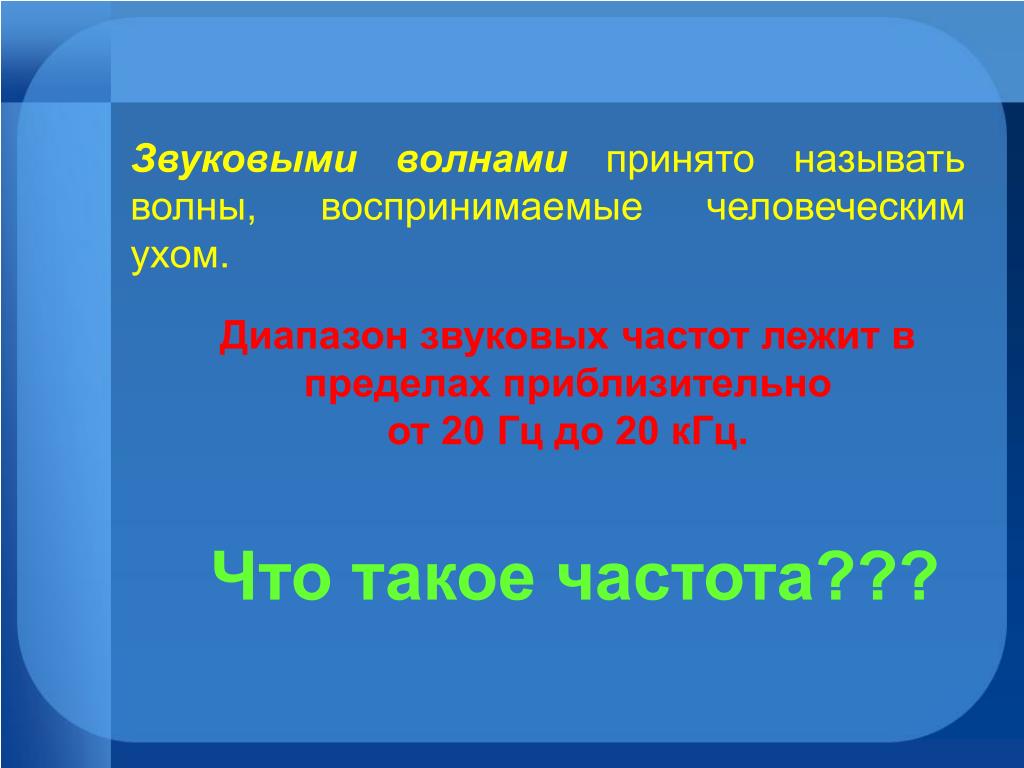 Звуковыми волнами принято называть волны, воспринимаемые человеческим ухом.

Диапазон звуковых частот лежит в пределах приблизительно
от 20 Гц до 20 кГц.

Что такое частота???